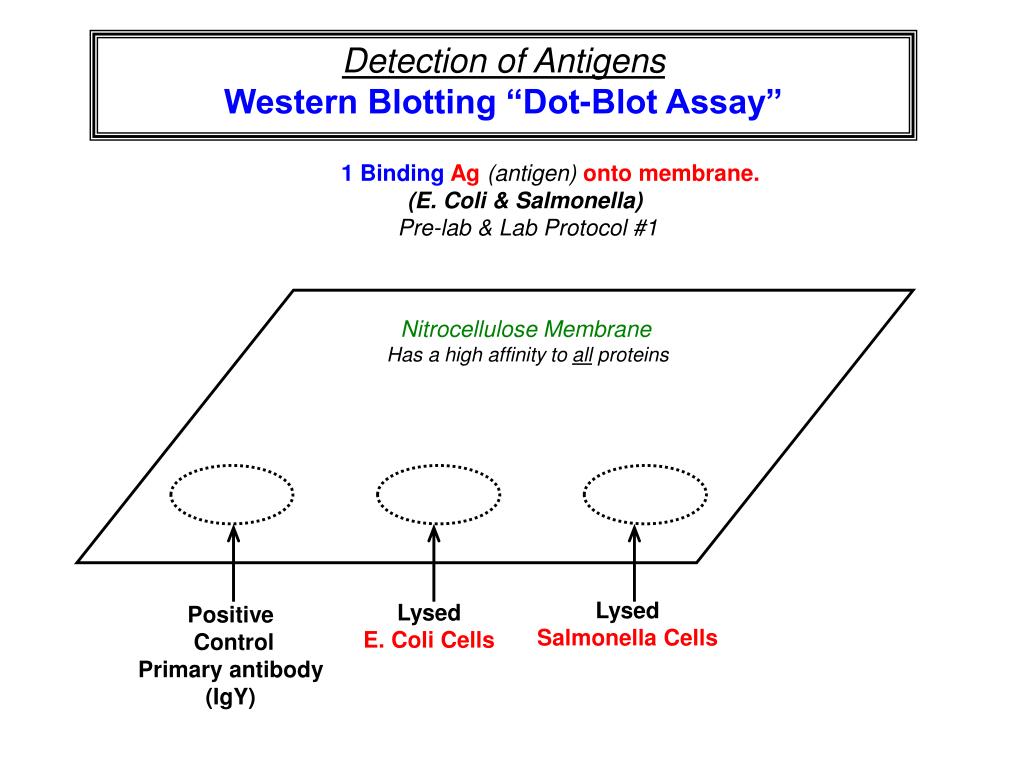 Detection of Antigens
Western Blotting “Dot-Blot Assay”

1 Binding Ag (antigen) onto membrane.
(E. Coli & Salmonella)
Pre-lab & Lab Protocol #1

Nitrocellulose Membrane
Has a high affinity to all proteins

Positive Control Primary antibody (IgY)

Lysed E. Coli Cells

Lysed Salmonella Cells